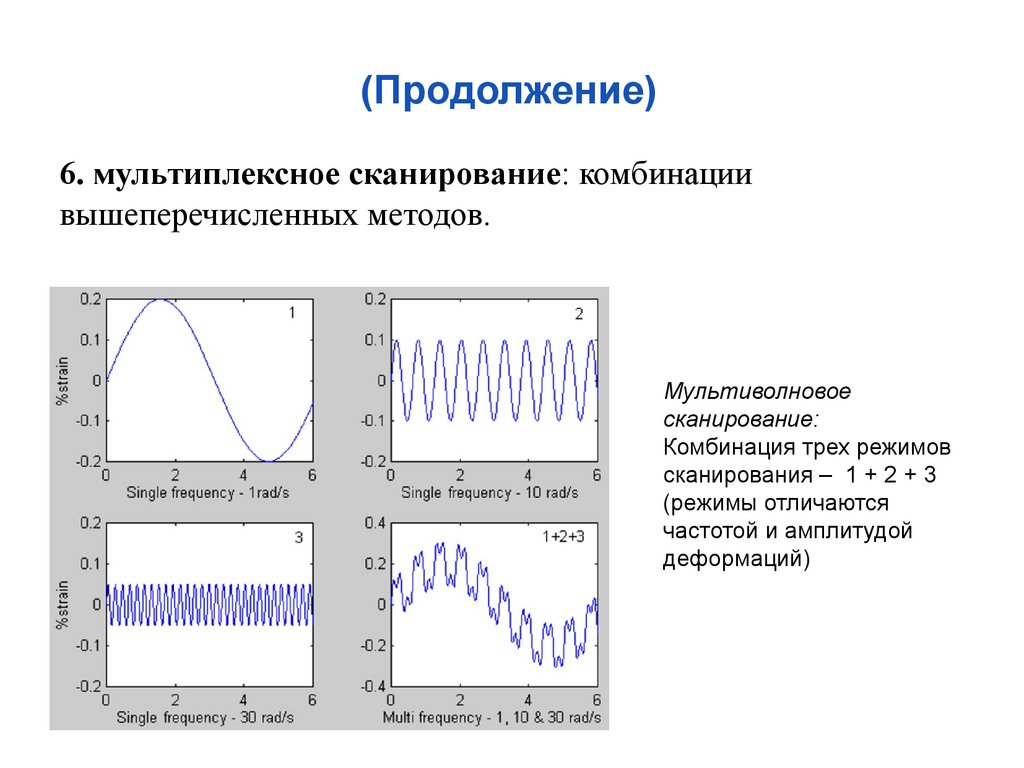 (Продолжение)

6. мультиплексное сканирование: комбинации вышеперечисленных методов.

0.2
0.1
0
-0.1
-0.2
%strain
1
0 2 4 6
Single frequency - 1rad/s

0.2
0.1
0
-0.1
-0.2
2
0 2 4 6
Single frequency - 10 rad/s

0.2
0.1
0
-0.1
-0.2
%strain
3
0 2 4 6
Single frequency - 30 rad/s

0.4
0.2
0
-0.2
-0.4
1+2+3
0 2 4 6
Multi frequency - 1, 10 & 30 rad/s

Мультиволновое сканирование:
Комбинация трех режимов сканирования – 1 + 2 + 3 (режимы отличаются частотой и амплитудой деформаций)